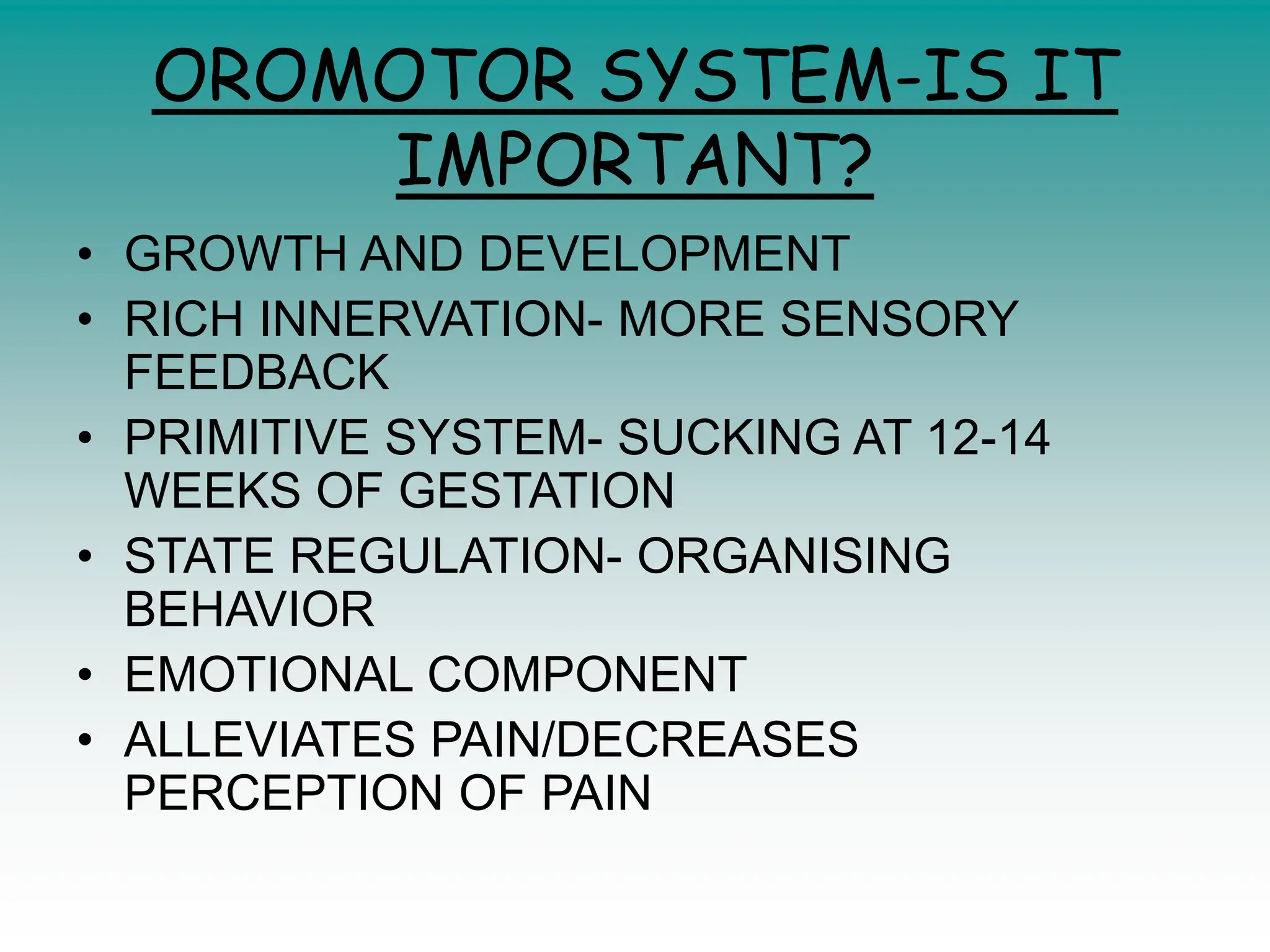 OROMOTOR SYSTEM-IS IT IMPORTANT?

• GROWTH AND DEVELOPMENT
• RICH INNERVATION- MORE SENSORY FEEDBACK
• PRIMITIVE SYSTEM- SUCKING AT 12-14 WEEKS OF GESTATION
• STATE REGULATION- ORGANISING BEHAVIOR
• EMOTIONAL COMPONENT
• ALLEVIATES PAIN/DECREASES PERCEPTION OF PAIN